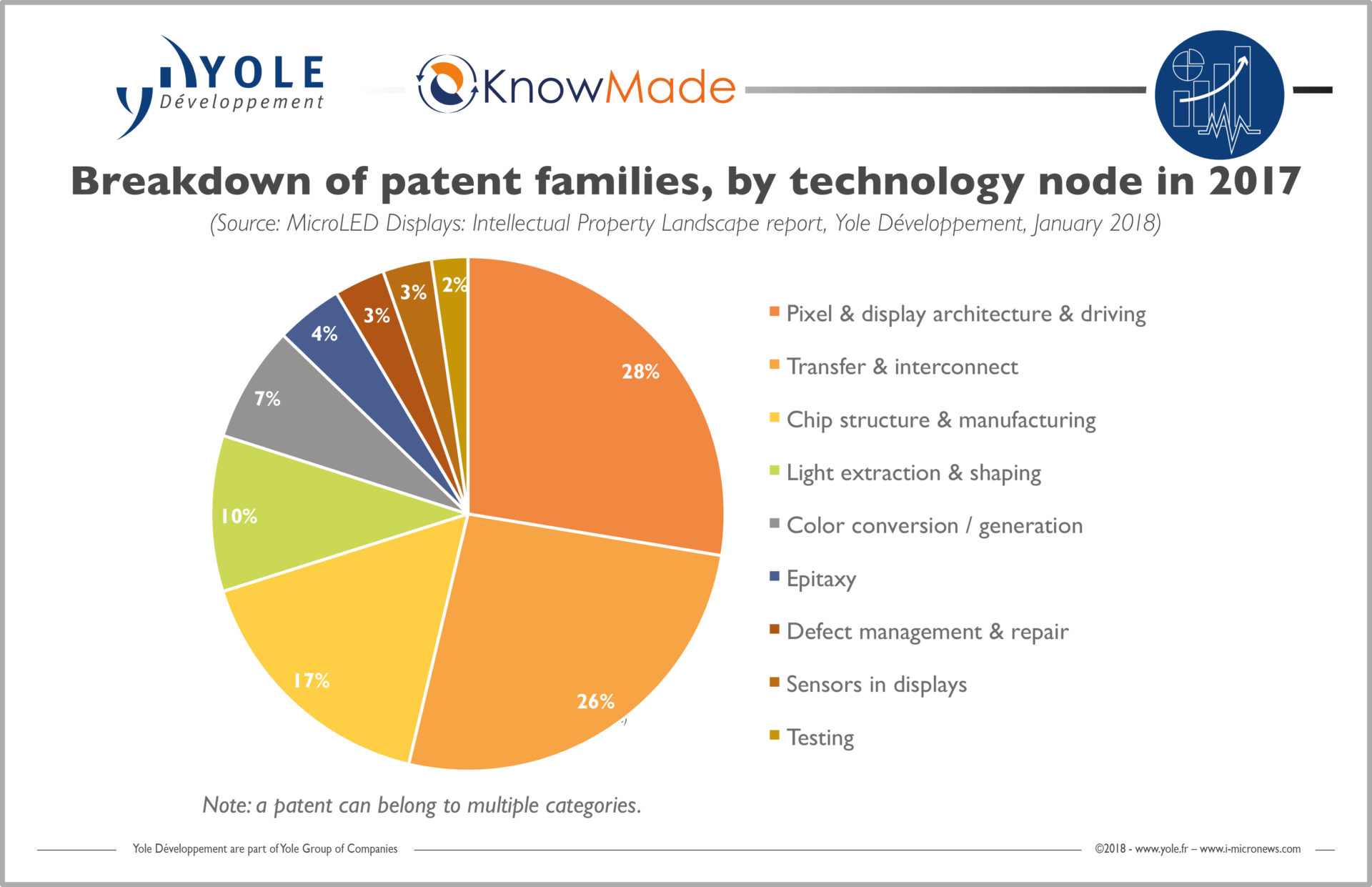 YOLE Développement

KnowMade

Breakdown of patent families, by technology node in 2017

(Source: MicroLED Displays: Intellectual Property Landscape report, Yole Développement, January 2018)

28%
26%
17%
10%
7%
4%
3%
3%
2%

Pixel & display architecture & driving
Transfer & interconnect
Chip structure & manufacturing
Light extraction & shaping
Color conversion / generation
Epitaxy
Defect management & repair
Sensors in displays
Testing

Note: a patent can belong to multiple categories.

Yole Développement are part of Yole Group of Companies

©2018 - www.yole.fr – www.i-micronews.com